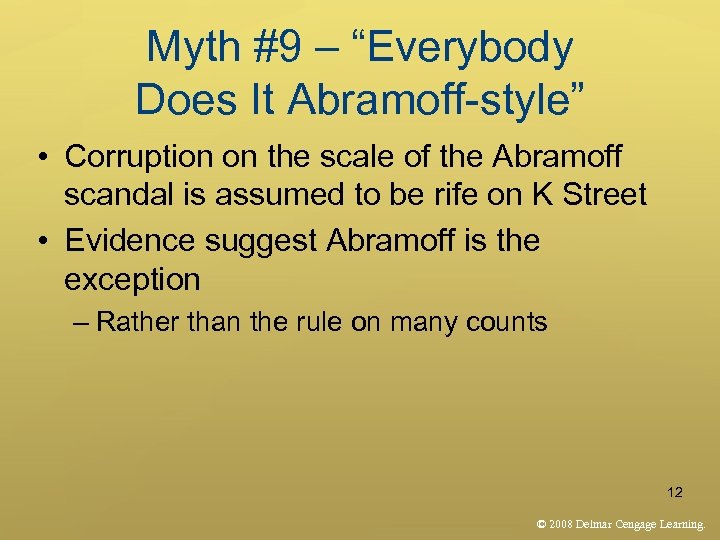 Myth #9 – “Everybody Does It Abramoff-style”

• Corruption on the scale of the Abramoff scandal is assumed to be rife on K Street

• Evidence suggest Abramoff is the exception

– Rather than the rule on many counts

12

© 2008 Delmar Cengage Learning.